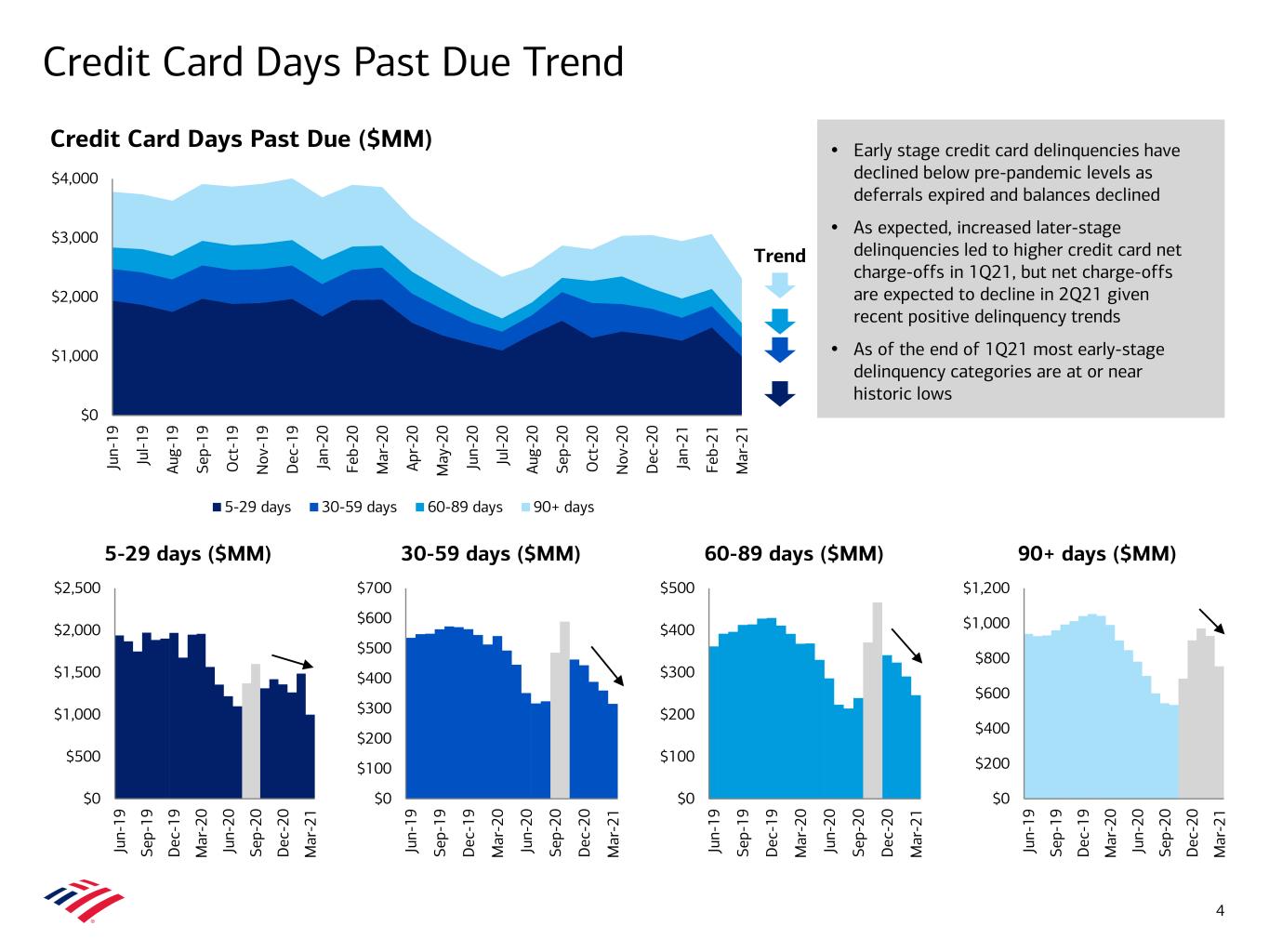 Credit Card Days Past Due Trend

Credit Card Days Past Due ($MM)

$4,000
$3,000
$2,000
$1,000
$0

Jun-19 Jul-19 Aug-19 Sep-19 Oct-19 Nov-19 Dec-19 Jan-20 Feb-20 Mar-20 Apr-20 May-20 Jun-20 Jul-20 Aug-20 Sep-20 Oct-20 Nov-20 Dec-20 Jan-21 Feb-21 Mar-21

Trend

5-29 days 30-59 days 60-89 days 90+ days

• Early stage credit card delinquencies have declined below pre-pandemic levels as deferrals expired and balances declined

• As expected, increased later-stage delinquencies led to higher credit card net charge-offs in 1Q21, but net charge-offs are expected to decline in 2Q21 given recent positive delinquency trends

• As of the end of 1Q21 most early-stage delinquency categories are at or near historic lows

5-29 days ($MM)

$2,500
$2,000
$1,500
$1,000
$500
$0

Jun-19 Sep-19 Dec-19 Mar-20 Jun-20 Sep-20 Dec-20 Mar-21

30-59 days ($MM)

$700
$600
$500
$400
$300
$200
$100
$0

Jun-19 Sep-19 Dec-19 Mar-20 Jun-20 Sep-20 Dec-20 Mar-21

60-89 days ($MM)

$500
$400
$300
$200
$100
$0

Jun-19 Sep-19 Dec-19 Mar-20 Jun-20 Sep-20 Dec-20 Mar-21

90+ days ($MM)

$1,200
$1,000
$800
$600
$400
$200
$0

Jun-19 Sep-19 Dec-19 Mar-20 Jun-20 Sep-20 Dec-20 Mar-21

4